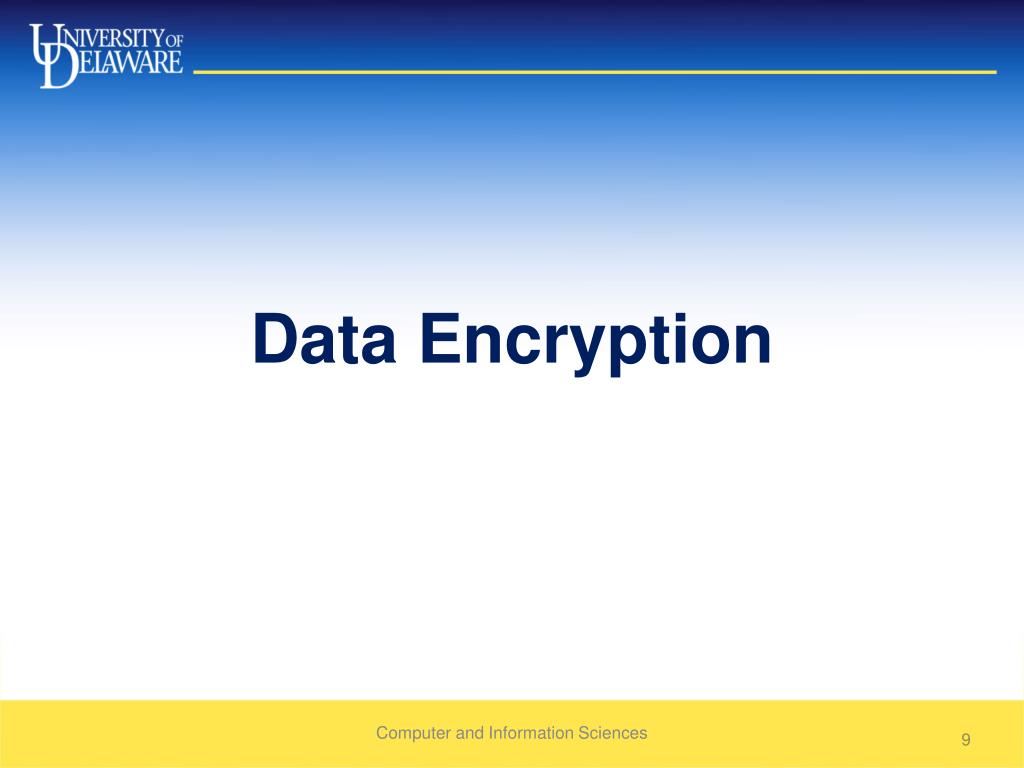 UNIVERSITY OF DELAWARE

Data Encryption

Computer and Information Sciences

9